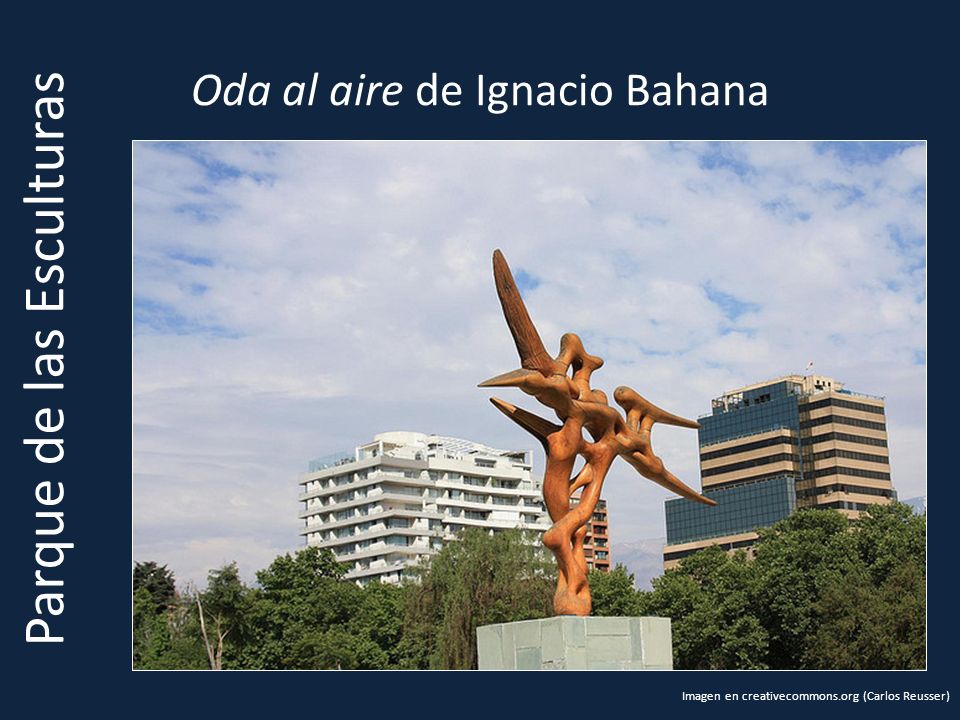 Parque de las Esculturas

Oda al aire de Ignacio Bahana

Imagen en creativecommons.org (Carlos Reusser)